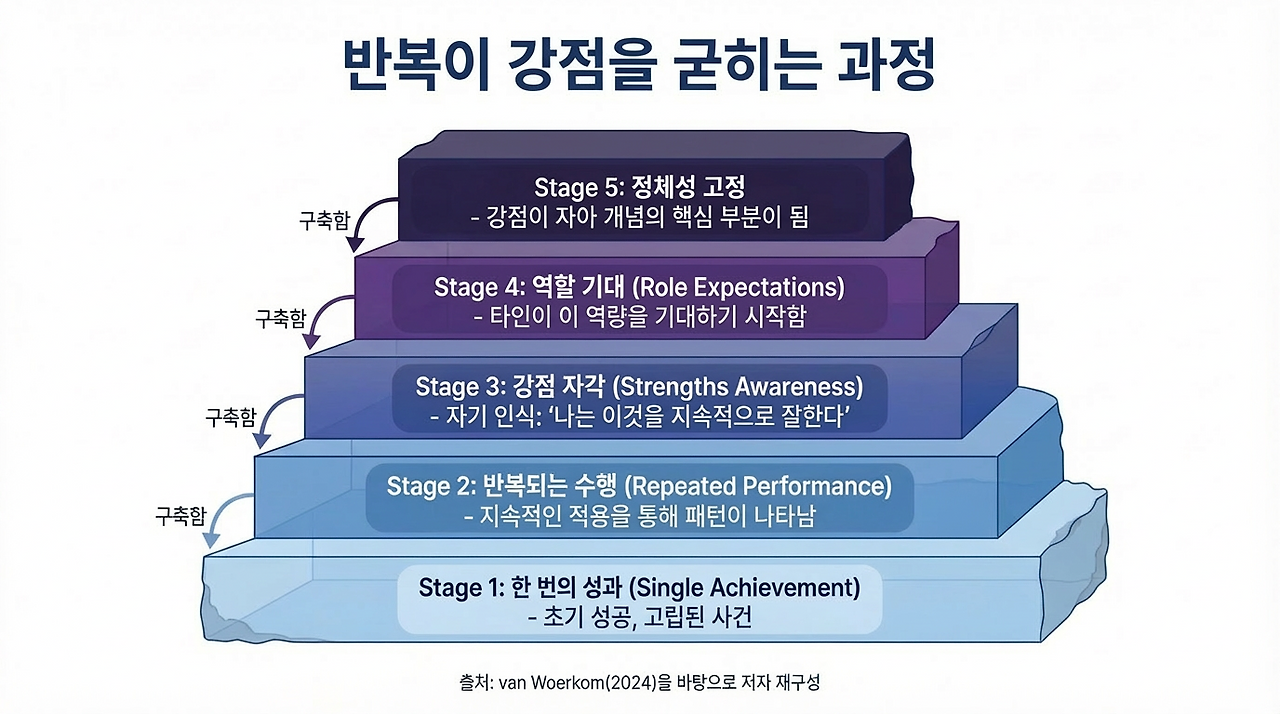 반복이 강점을 굳히는 과정

Stage 5: 정체성 고정
- 강점이 자아 개념의 핵심 부분이 됨

구축함

Stage 4: 역할 기대 (Role Expectations)
- 타인이 이 역량을 기대하기 시작함

구축함

Stage 3: 강점 자각 (Strengths Awareness)
- 자기 인식: '나는 이것을 지속적으로 잘한다'

구축함

Stage 2: 반복되는 수행 (Repeated Performance)
- 지속적인 적용을 통해 패턴이 나타남

구축함

Stage 1: 한 번의 성과 (Single Achievement)
- 초기 성공, 고립된 사건

출처: van Woerkom(2024)을 바탕으로 저자 재구성